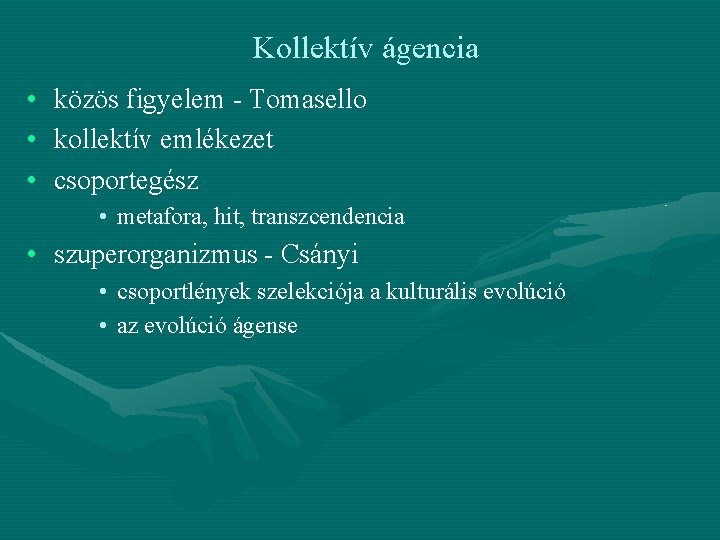 Kollektív ágencia

• közös figyelem - Tomasello
• kollektív emlékezet
• csoportegész
  • metafora, hit, transzcendencia
• szuperorganizmus - Csányi
  • csoportlények szelekciója a kulturális evolúció
  • az evolúció ágense